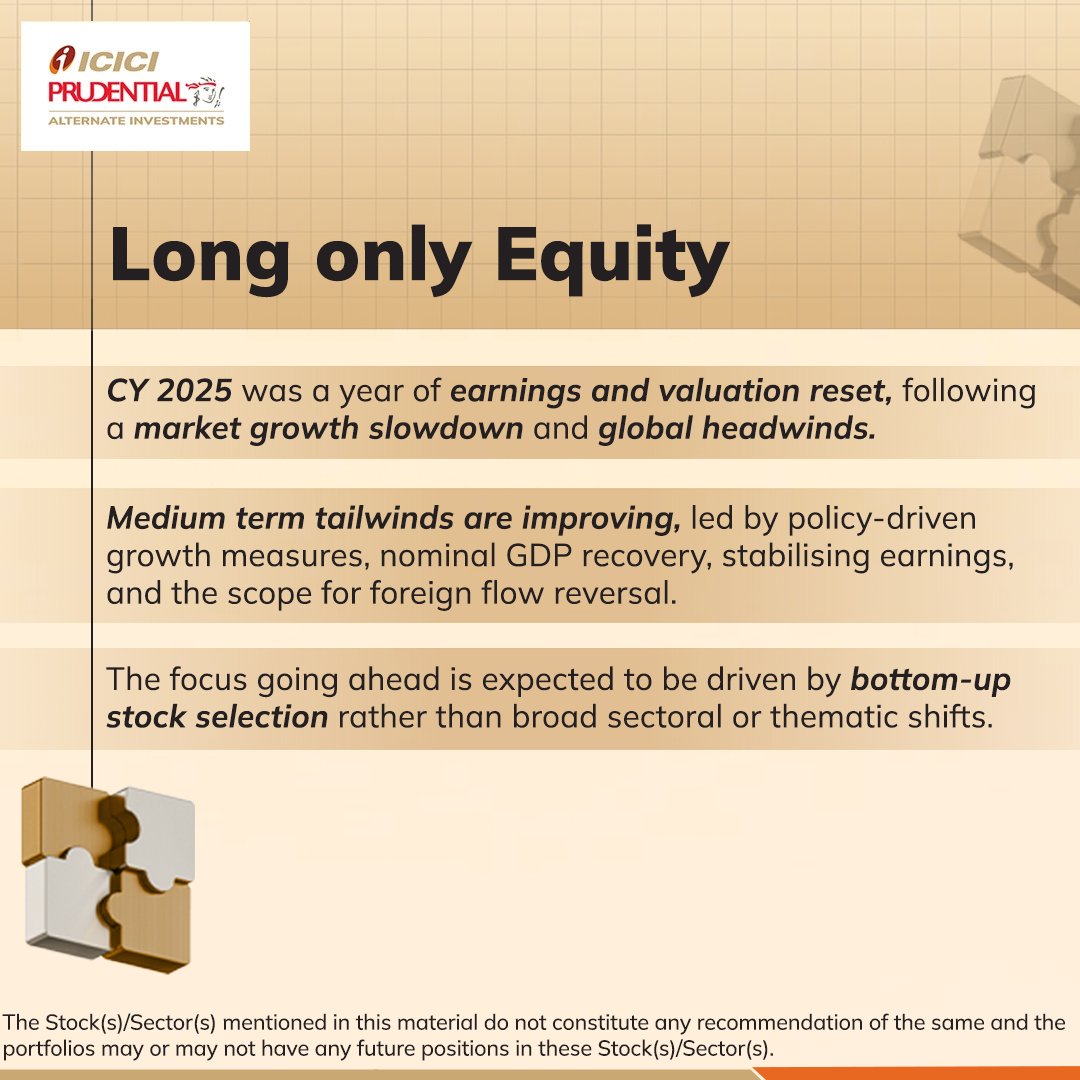 ICICI PRUDENTIAL
ALTERNATE INVESTMENTS

Long only Equity

CY 2025 was a year of earnings and valuation reset, following a market growth slowdown and global headwinds.

Medium term tailwinds are improving, led by policy-driven growth measures, nominal GDP recovery, stabilising earnings, and the scope for foreign flow reversal.

The focus going ahead is expected to be driven by bottom-up stock selection rather than broad sectoral or thematic shifts.

The Stock(s)/Sector(s) mentioned in this material do not constitute any recommendation of the same and the portfolios may or may not have any future positions in these Stock(s)/Sector(s).